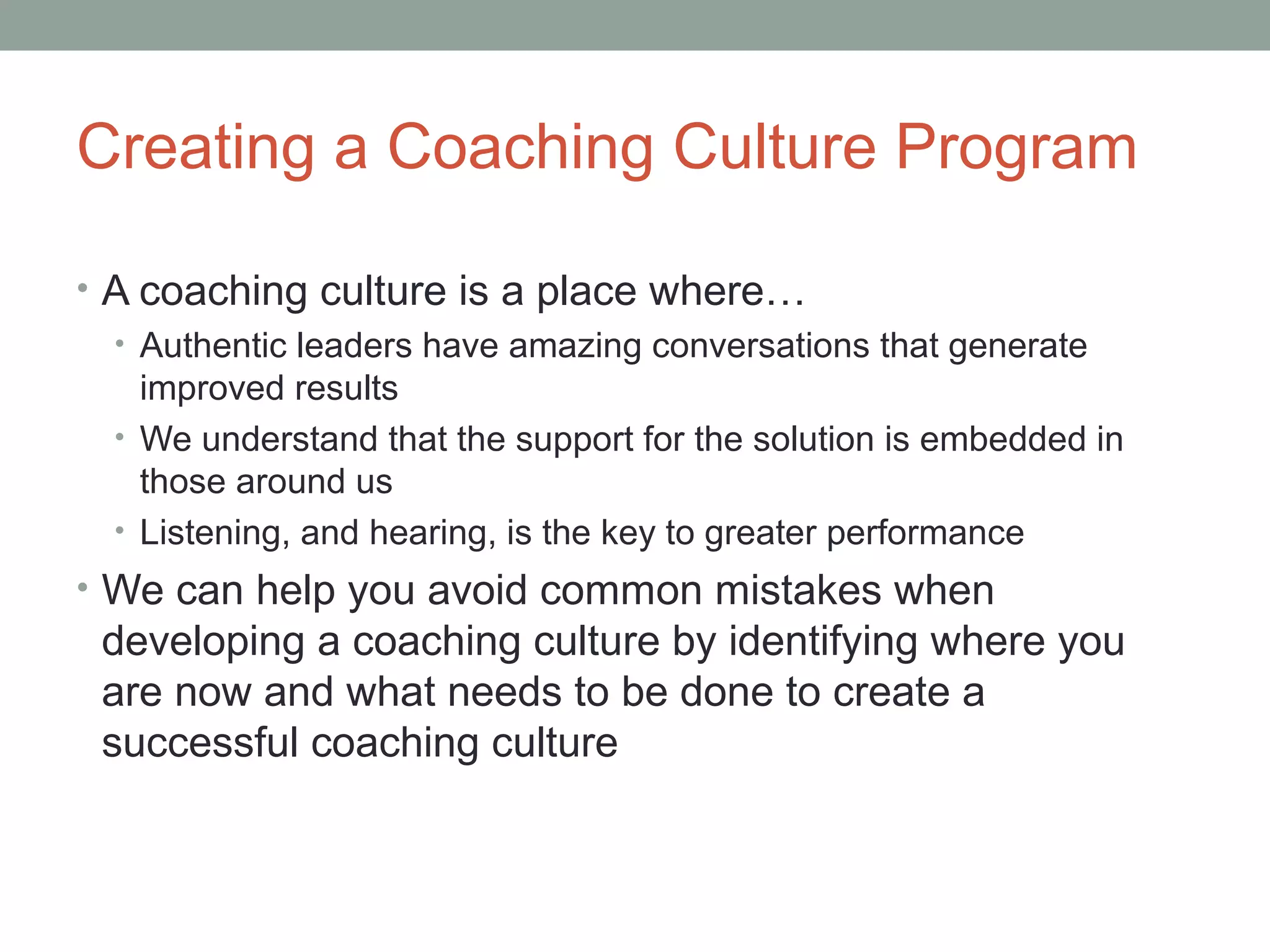 Creating a Coaching Culture Program

• A coaching culture is a place where…
  • Authentic leaders have amazing conversations that generate improved results
  • We understand that the support for the solution is embedded in those around us
  • Listening, and hearing, is the key to greater performance
• We can help you avoid common mistakes when developing a coaching culture by identifying where you are now and what needs to be done to create a successful coaching culture